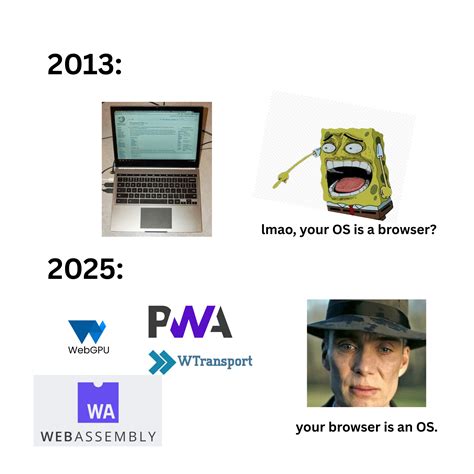 2013:

lmao, your OS is a browser?

2025:

WebGPU

PWA

WTransport

WA
WEBASSEMBLY

your browser is an OS.